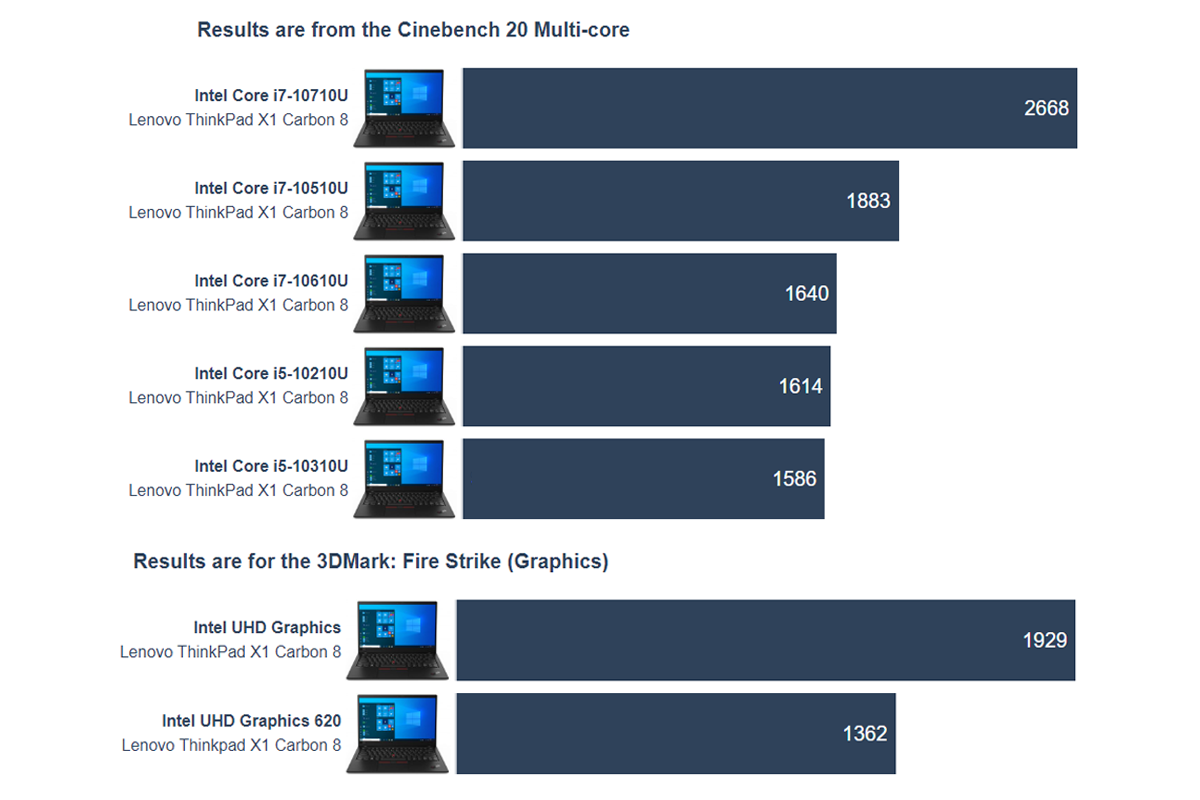 Results are from the Cinebench 20 Multi-core

Intel Core i7-10710U
Lenovo ThinkPad X1 Carbon 8
2668

Intel Core i7-10510U
Lenovo ThinkPad X1 Carbon 8
1883

Intel Core i7-10610U
Lenovo ThinkPad X1 Carbon 8
1640

Intel Core i5-10210U
Lenovo ThinkPad X1 Carbon 8
1614

Intel Core i5-10310U
Lenovo ThinkPad X1 Carbon 8
1586

Results are for the 3DMark: Fire Strike (Graphics)

Intel UHD Graphics
Lenovo ThinkPad X1 Carbon 8
1929

Intel UHD Graphics 620
Lenovo Thinkpad X1 Carbon 8
1362